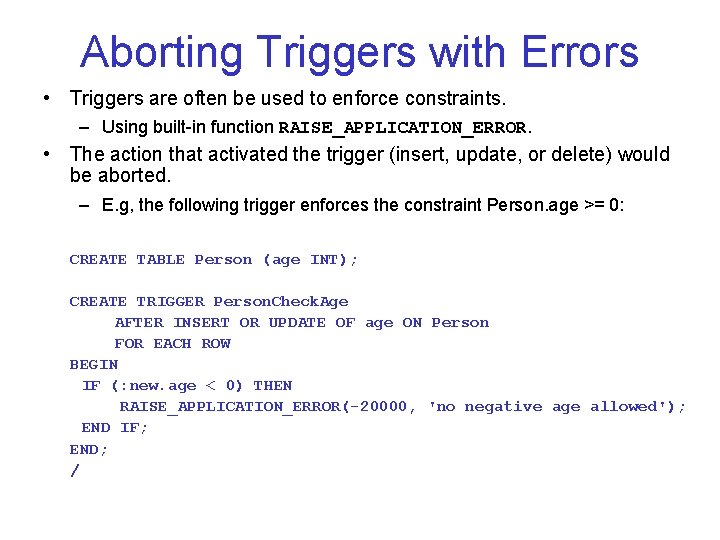 Aborting Triggers with Errors

• Triggers are often be used to enforce constraints.

– Using built-in function RAISE_APPLICATION_ERROR.

• The action that activated the trigger (insert, update, or delete) would be aborted.

– E.g, the following trigger enforces the constraint Person.age >= 0:

CREATE TABLE Person (age INT);

CREATE TRIGGER PersonCheckAge
AFTER INSERT OR UPDATE OF age ON Person
FOR EACH ROW
BEGIN
IF (:new.age < 0) THEN
RAISE_APPLICATION_ERROR(-20000, 'no negative age allowed');
END IF;
END;
/